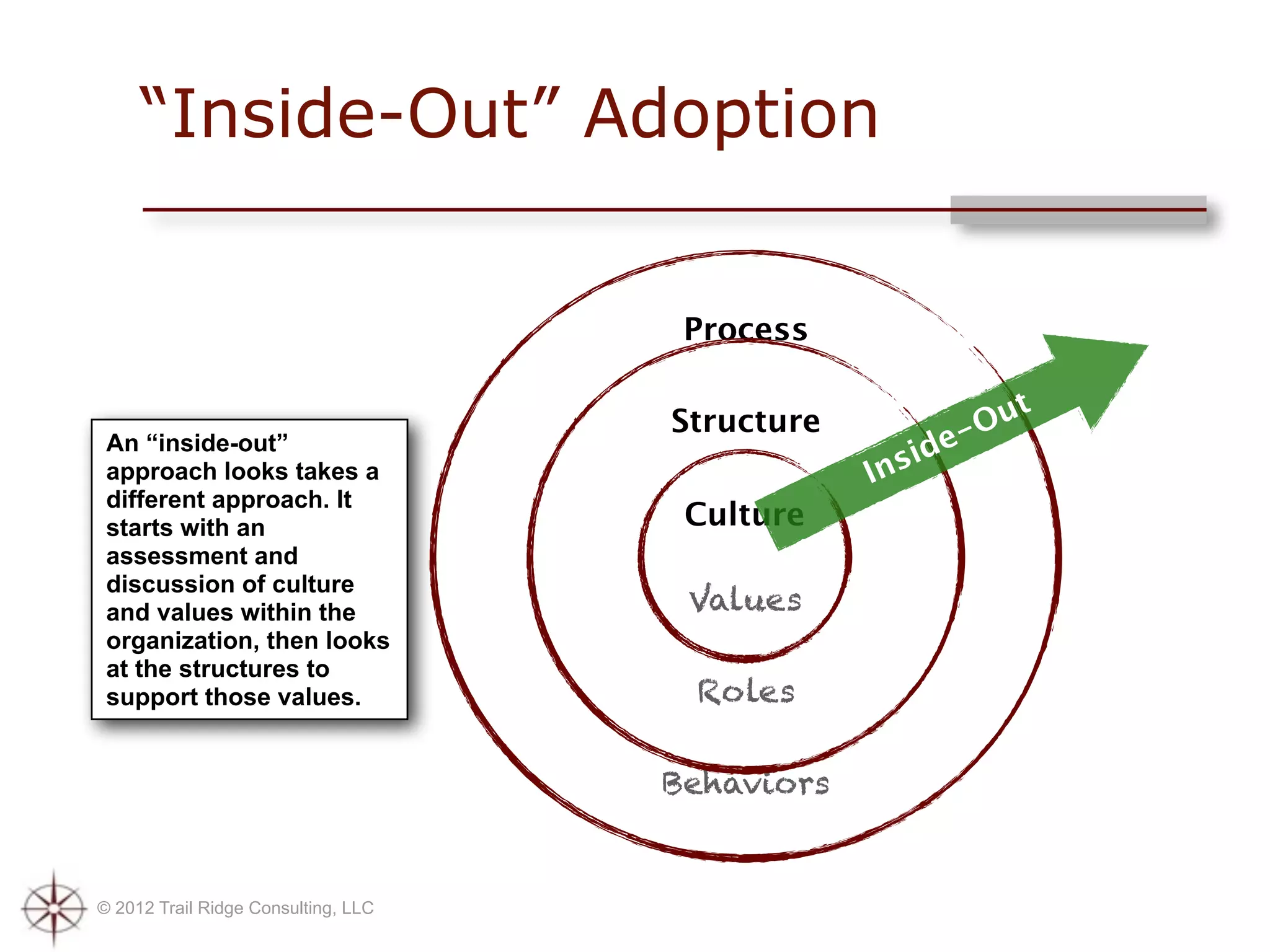 “Inside-Out” Adoption

An “inside-out” approach looks takes a different approach. It starts with an assessment and discussion of culture and values within the organization, then looks at the structures to support those values.

Process

Structure

Culture

Inside-Out

Values

Roles

Behaviors

© 2012 Trail Ridge Consulting, LLC